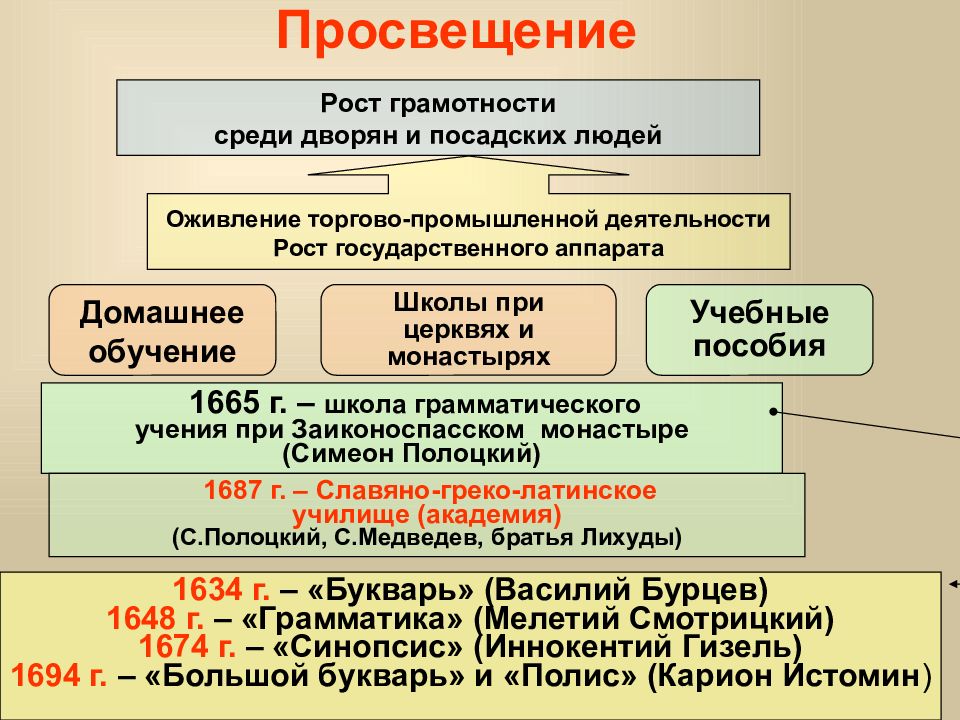 Просвещение

Рост грамотности
среди дворян и посадских людей

Оживление торгово-промышленной деятельности
Рост государственного аппарата

Домашнее обучение

Школы при церквях и монастырях

Учебные пособия

1665 г. – школа грамматического учения при Заиконоспасском монастыре (Симеон Полоцкий)

1687 г. – Славяно-греко-латинское училище (академия)
(С.Полоцкий, С.Медведев, братья Лихуды)

1634 г. – «Букварь» (Василий Бурцев)
1648 г. – «Грамматика» (Мелетий Смотрицкий)
1674 г. – «Синопсис» (Иннокентий Гизель)
1694 г. – «Большой букварь» и «Полис» (Карион Истомин)